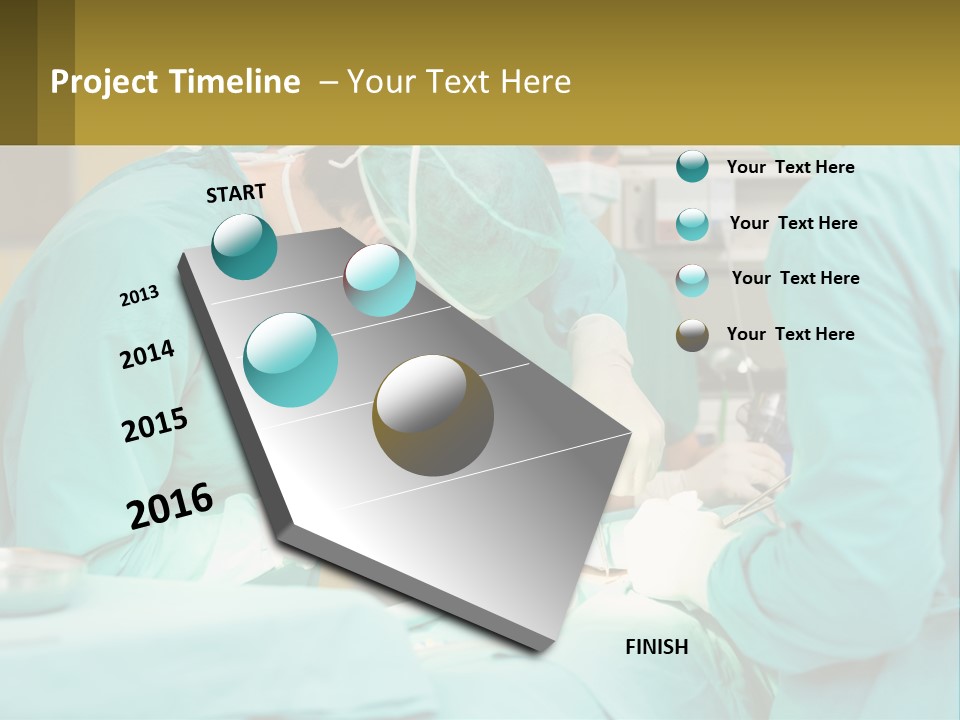 Project Timeline – Your Text Here

START

2013

2014

2015

2016

FINISH

Your Text Here

Your Text Here

Your Text Here

Your Text Here